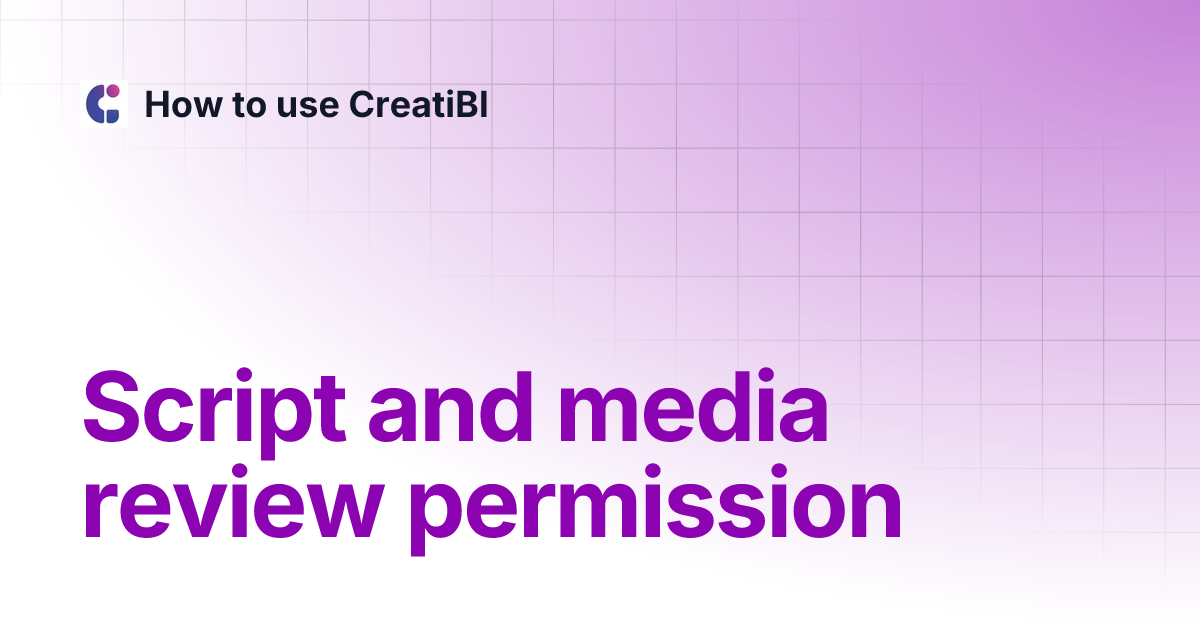 How to use CreatiBI

Script and media review permission